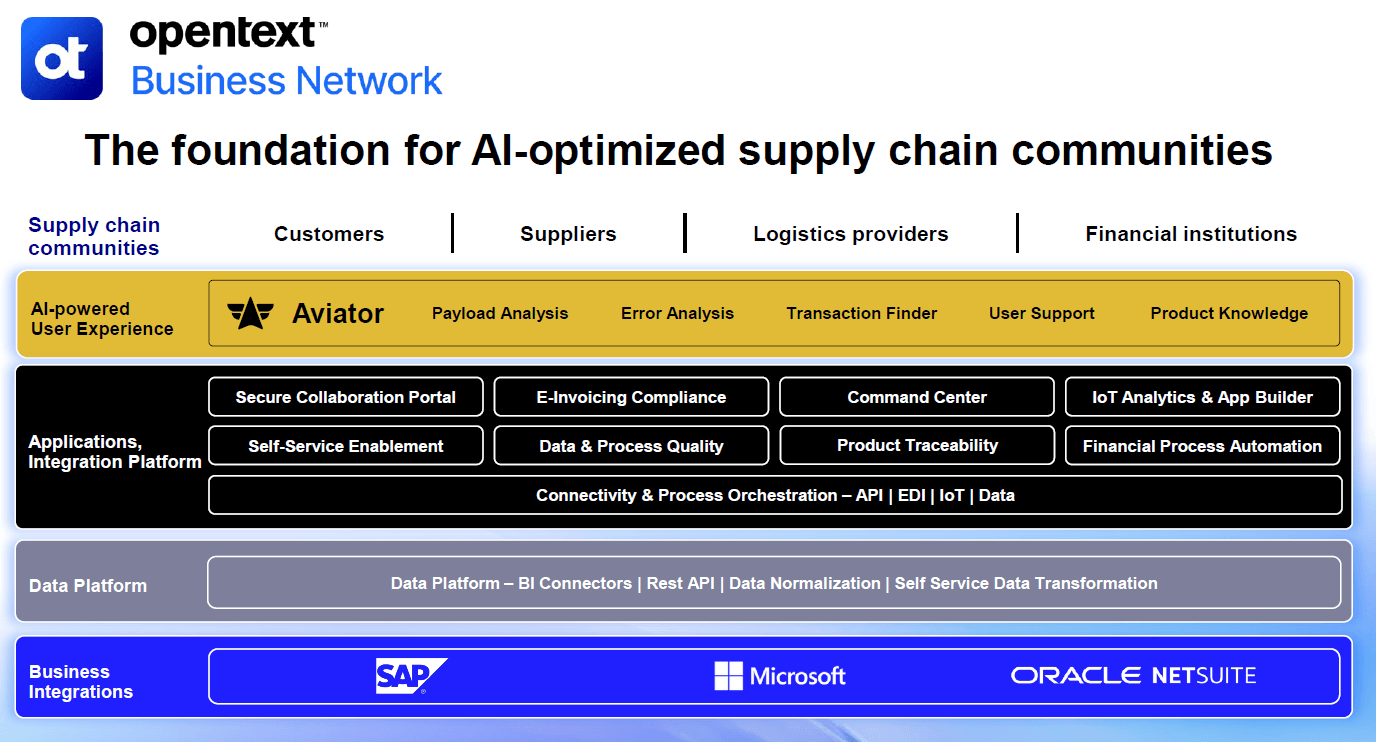 ot

opentext™
Business Network

The foundation for AI-optimized supply chain communities

Supply chain communities

Customers | Suppliers | Logistics providers | Financial institutions

AI-powered User Experience

Aviator

Payload Analysis

Error Analysis

Transaction Finder

User Support

Product Knowledge

Applications, Integration Platform

Secure Collaboration Portal

E-Invoicing Compliance

Command Center

IoT Analytics & App Builder

Self-Service Enablement

Data & Process Quality

Product Traceability

Financial Process Automation

Connectivity & Process Orchestration – API | EDI | IoT | Data

Data Platform

Data Platform – BI Connectors | Rest API | Data Normalization | Self Service Data Transformation

Business Integrations

SAP

Microsoft

ORACLE NETSUITE